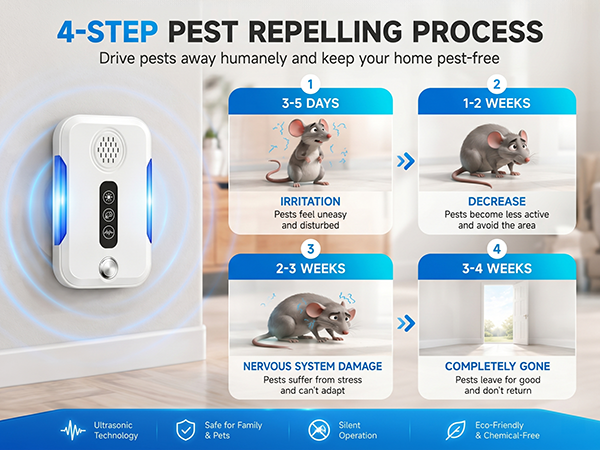 4-STEP PEST REPELLING PROCESS

Drive pests away humanely and keep your home pest-free

1

3-5 DAYS

IRRITATION

Pests feel uneasy and disturbed

2

1-2 WEEKS

DECREASE

Pests become less active and avoid the area

3

2-3 WEEKS

NERVOUS SYSTEM DAMAGE

Pests suffer from stress and can't adapt

4

3-4 WEEKS

COMPLETELY GONE

Pests leave for good and don't return

Ultrasonic Technology

Safe for Family & Pets

Silent Operation

Eco-Friendly & Chemical-Free